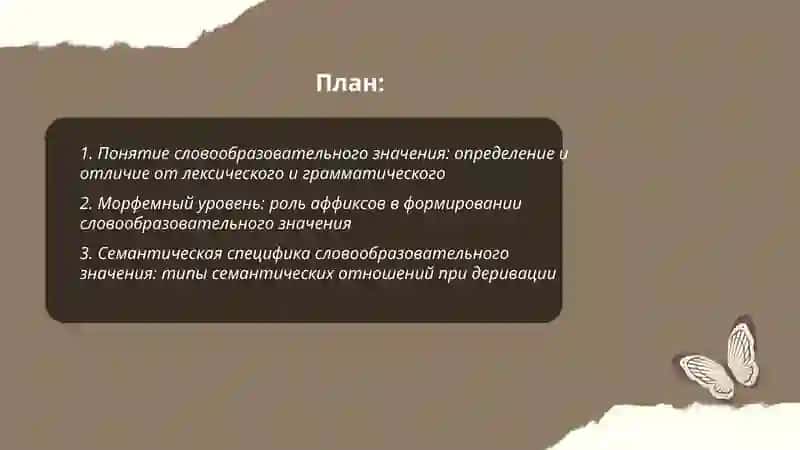 План:

1. Понятие словообразовательного значения: определение и отличие от лексического и грамматического

2. Морфемный уровень: роль аффиксов в формировании словообразовательного значения

3. Семантическая специфика словообразовательного значения: типы семантических отношений при деривации